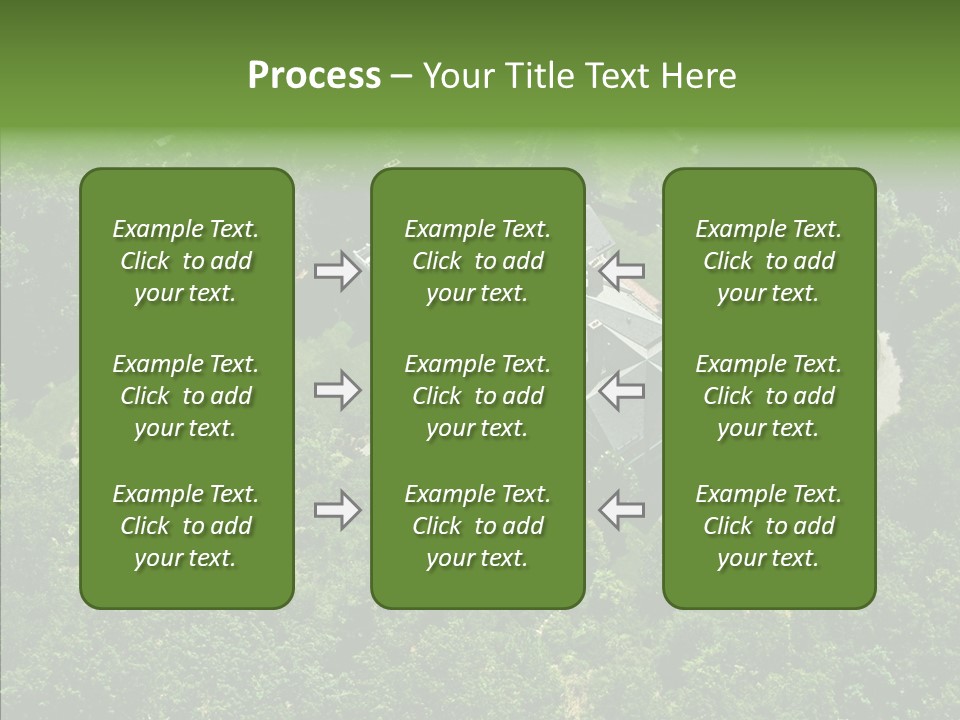 Process – Your Title Text Here

Example Text. Click to add your text.

Example Text. Click to add your text.

Example Text. Click to add your text.

Example Text. Click to add your text.

Example Text. Click to add your text.

Example Text. Click to add your text.

Example Text. Click to add your text.

Example Text. Click to add your text.

Example Text. Click to add your text.